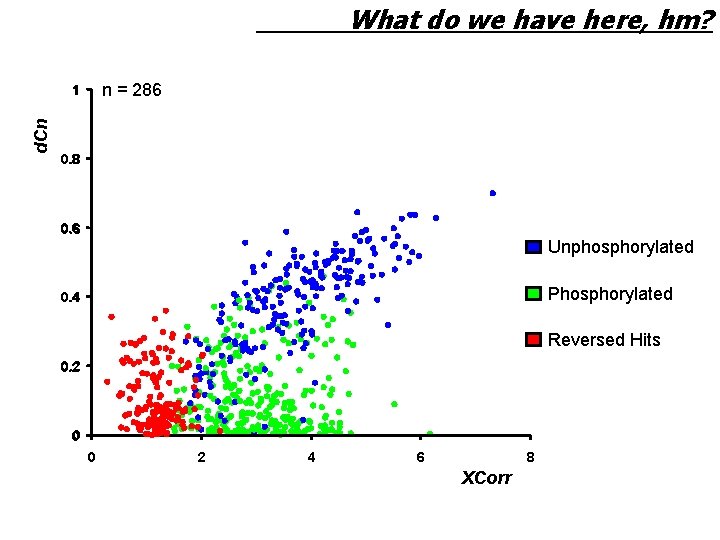 What do we have here, hm?

n = 286

dCn

1
0.8
0.6
0.4
0.2
0

0
2
4
6
8

XCorr

Unphosphorylated
Phosphorylated
Reversed Hits